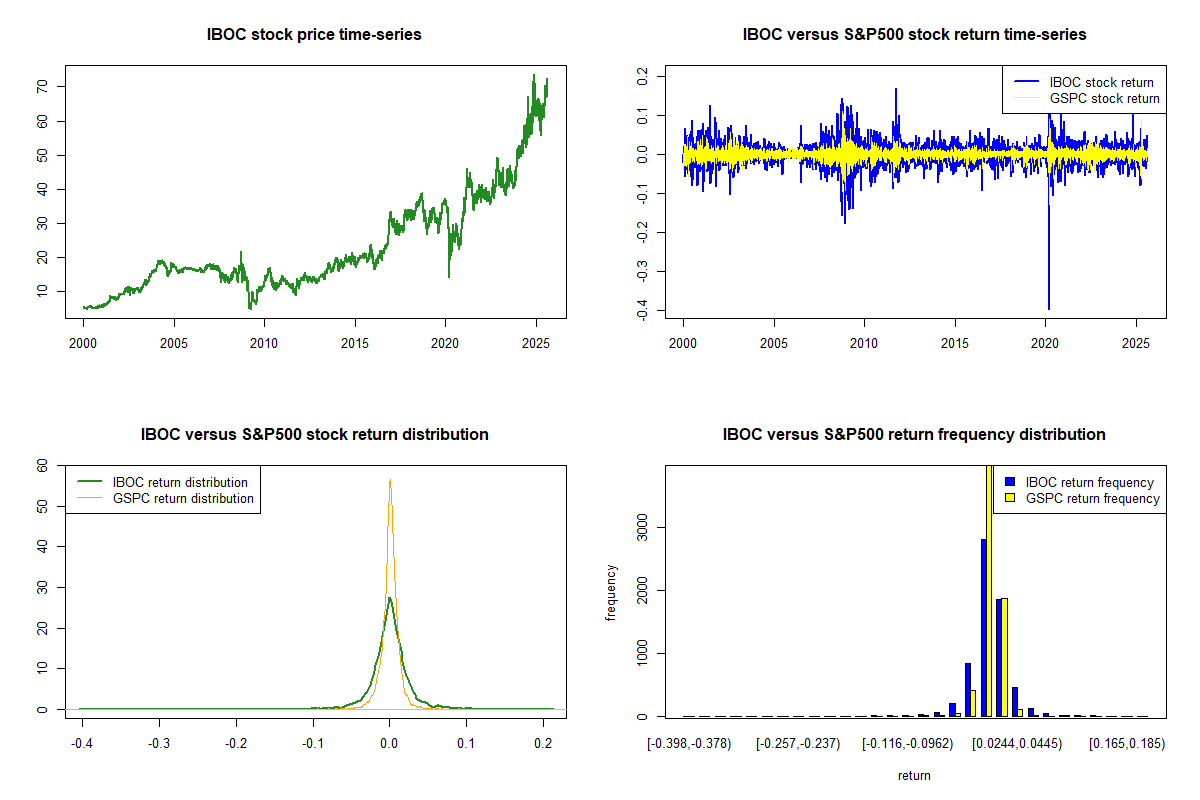 IBOC stock price time-series

70
60
50
40
30
20
10

2000 2005 2010 2015 2020 2025

IBOC versus S&P500 stock return time-series

IBOC stock return
GSPC stock return

0.2
0.1
0.0
-0.1
-0.2
-0.3
-0.4

2000 2005 2010 2015 2020 2025

IBOC versus S&P500 stock return distribution

IBOC return distribution
GSPC return distribution

60
50
40
30
20
10
0

-0.4 -0.3 -0.2 -0.1 0.0 0.1 0.2

IBOC versus S&P500 return frequency distribution

IBOC return frequency
GSPC return frequency

frequency

3000
2000
1000
0

[-0.398,-0.378) [-0.257,-0.237) [-0.116,-0.0962) [0.0244,0.0445) [0.165,0.185)

return